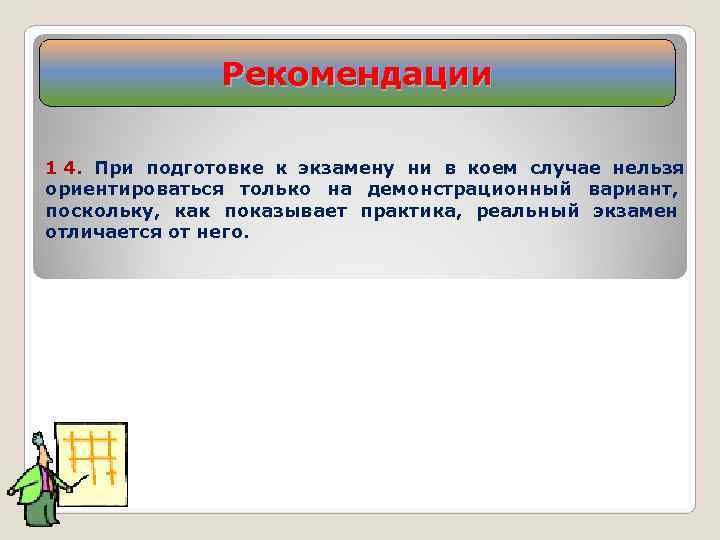 Рекомендации

1 4. При подготовке к экзамену ни в коем случае нельзя ориентироваться только на демонстрационный вариант, поскольку, как показывает практика, реальный экзамен отличается от него.